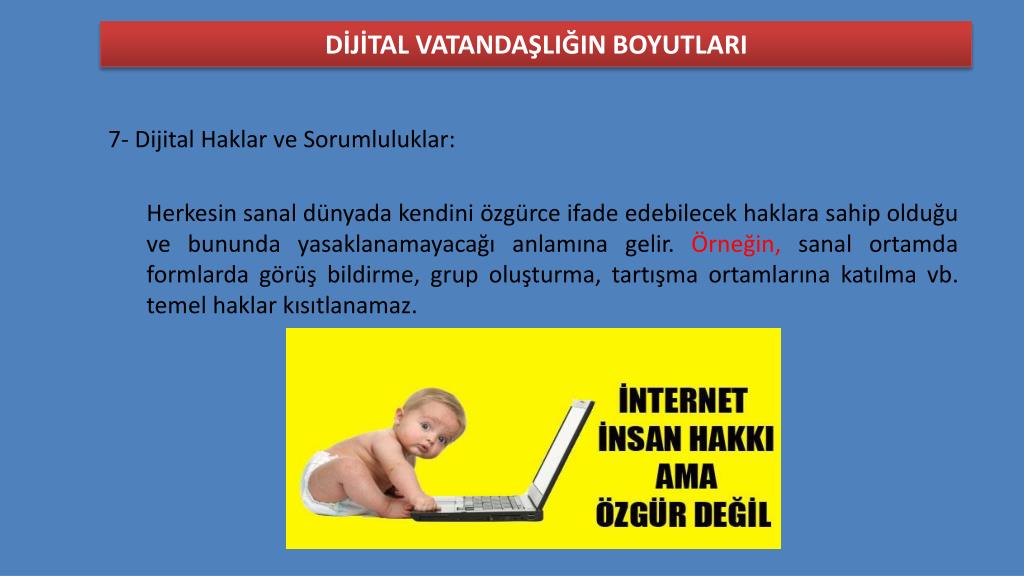 DİJİTAL VATANDAŞLIĞIN BOYUTLARI

7- Dijital Haklar ve Sorumluluklar:

Herkesin sanal dünyada kendini özgürce ifade edebilecek haklara sahip olduğu ve bununda yasaklanamayacağı anlamına gelir. Örneğin, sanal ortamda formlarda görüş bildirme, grup oluşturma, tartışma ortamlarına katılma vb. temel haklar kısıtlanamaz.

İNTERNET
İNSAN HAKKI
AMA
ÖZGÜR DEĞİL